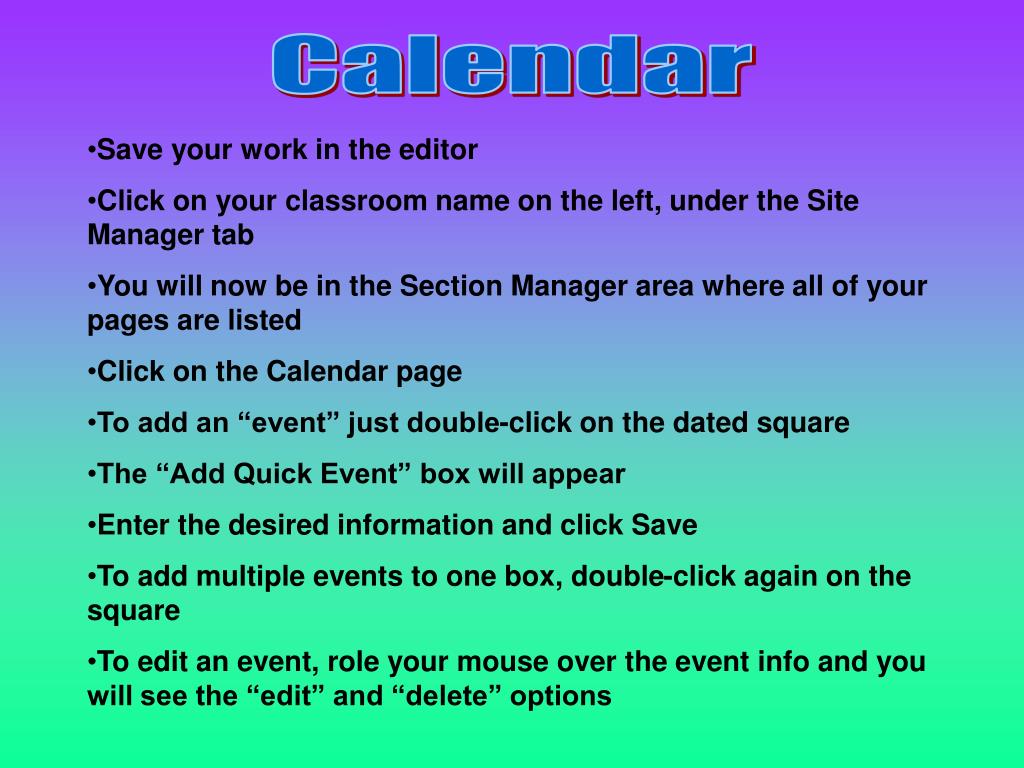 Calendar

•Save your work in the editor

•Click on your classroom name on the left, under the Site Manager tab

•You will now be in the Section Manager area where all of your pages are listed

•Click on the Calendar page

•To add an “event” just double-click on the dated square

•The “Add Quick Event” box will appear

•Enter the desired information and click Save

•To add multiple events to one box, double-click again on the square

•To edit an event, role your mouse over the event info and you will see the “edit” and “delete” options